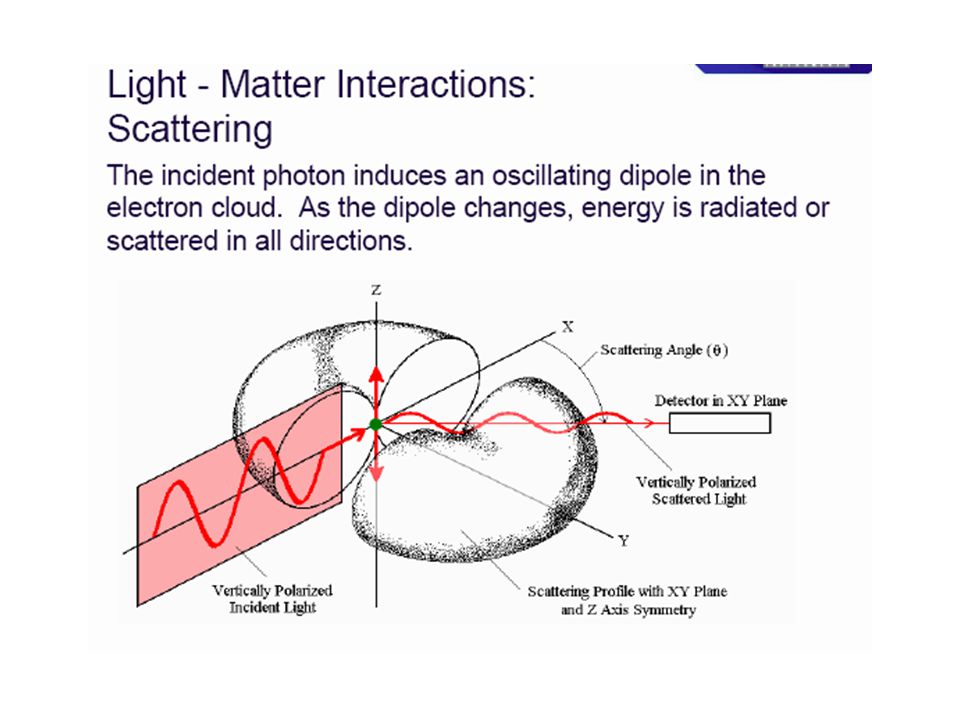 Light - Matter Interactions: Scattering

The incident photon induces an oscillating dipole in the electron cloud. As the dipole changes, energy is radiated or scattered in all directions.

Z

X

Scattering Angle ($\theta$)

Detector in XY Plane

Vertically Polarized Scattered Light

Y

Vertically Polarized Incident Light

Scattering Profile with XY Plane and Z Axis Symmetry